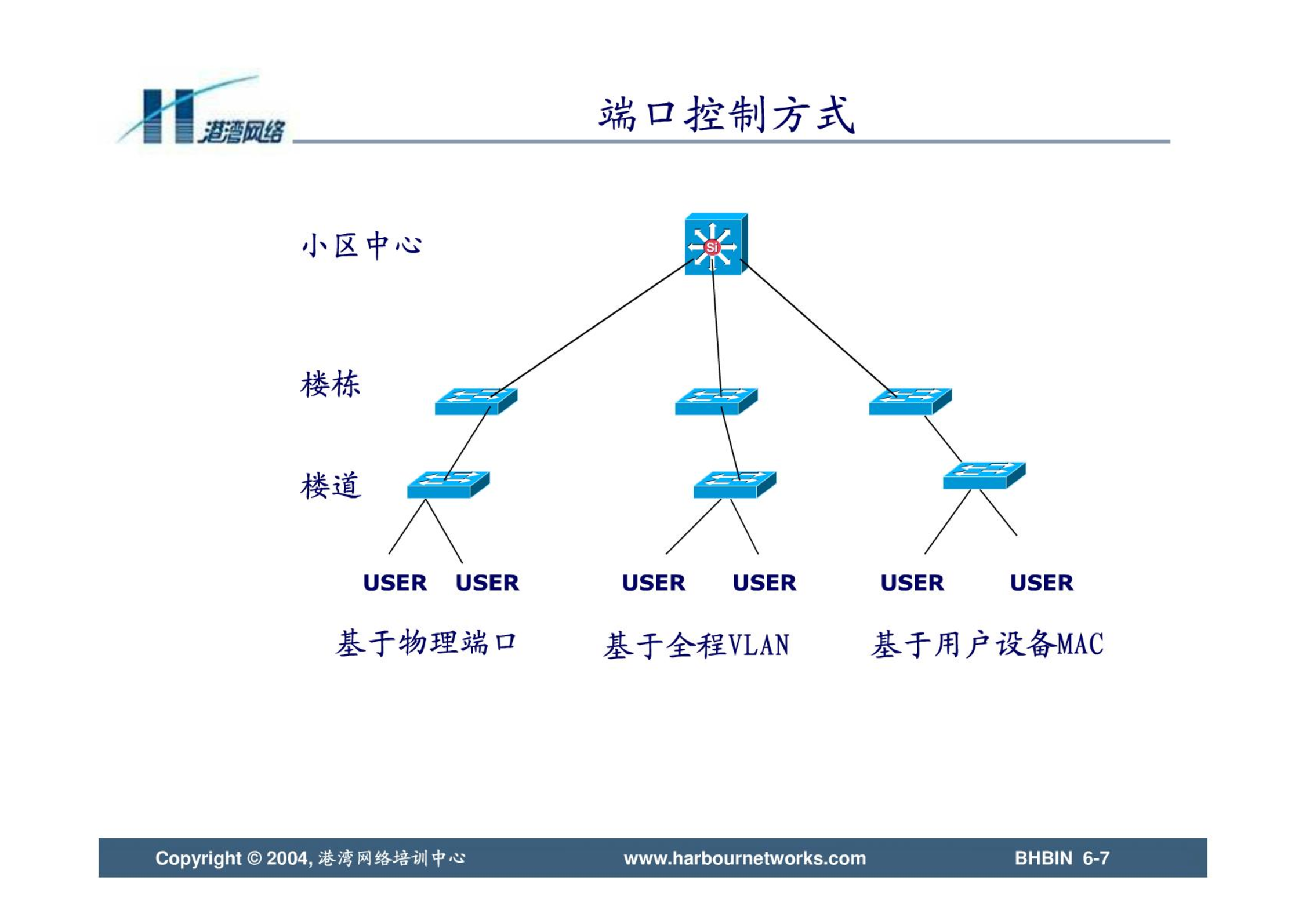 港湾网络

端口控制方式

小区中心

Si

楼栋

楼道

USER USER USER USER USER USER

基于物理端口 基于全程VLAN 基于用户设备MAC

Copyright © 2004, 港湾网络培训中心 www.harbournetworks.com BHBIN 6-7